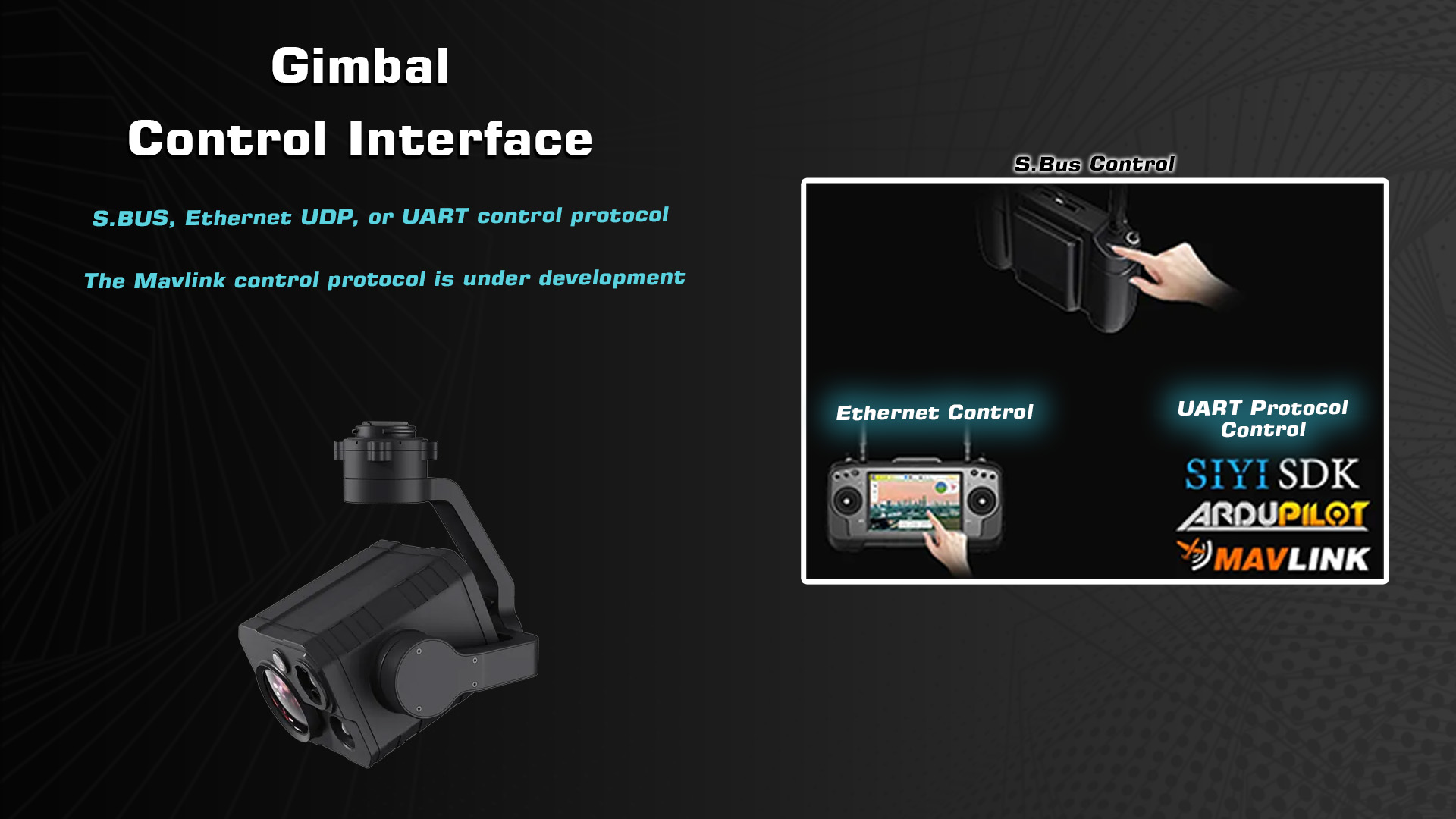 Gimbal
Control Interface

S.BUS, Ethernet UDP, or UART control protocol

The Mavlink control protocol is under development

S.Bus Control

Ethernet Control

UART Protocol Control

SIYI SDK

ARDUPILOT

MAVLINK